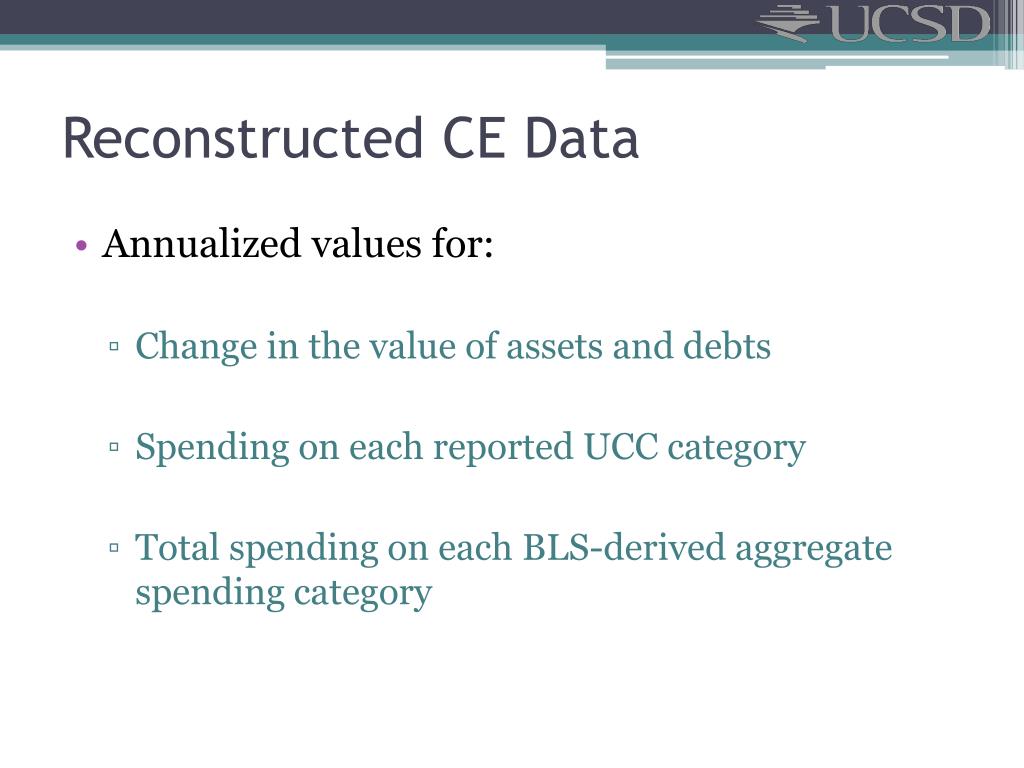 UCSD

Reconstructed CE Data

• Annualized values for:

▫ Change in the value of assets and debts

▫ Spending on each reported UCC category

▫ Total spending on each BLS-derived aggregate spending category